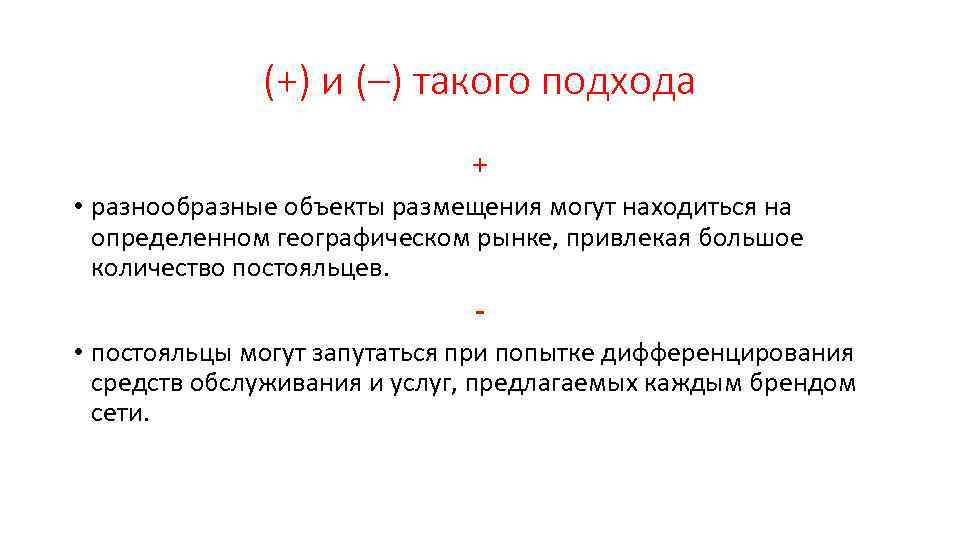 (+) и (–) такого подхода

+

• разнообразные объекты размещения могут находиться на определенном географическом рынке, привлекая большое количество постояльцев.

-

• постояльцы могут запутаться при попытке дифференцирования средств обслуживания и услуг, предлагаемых каждым брендом сети.